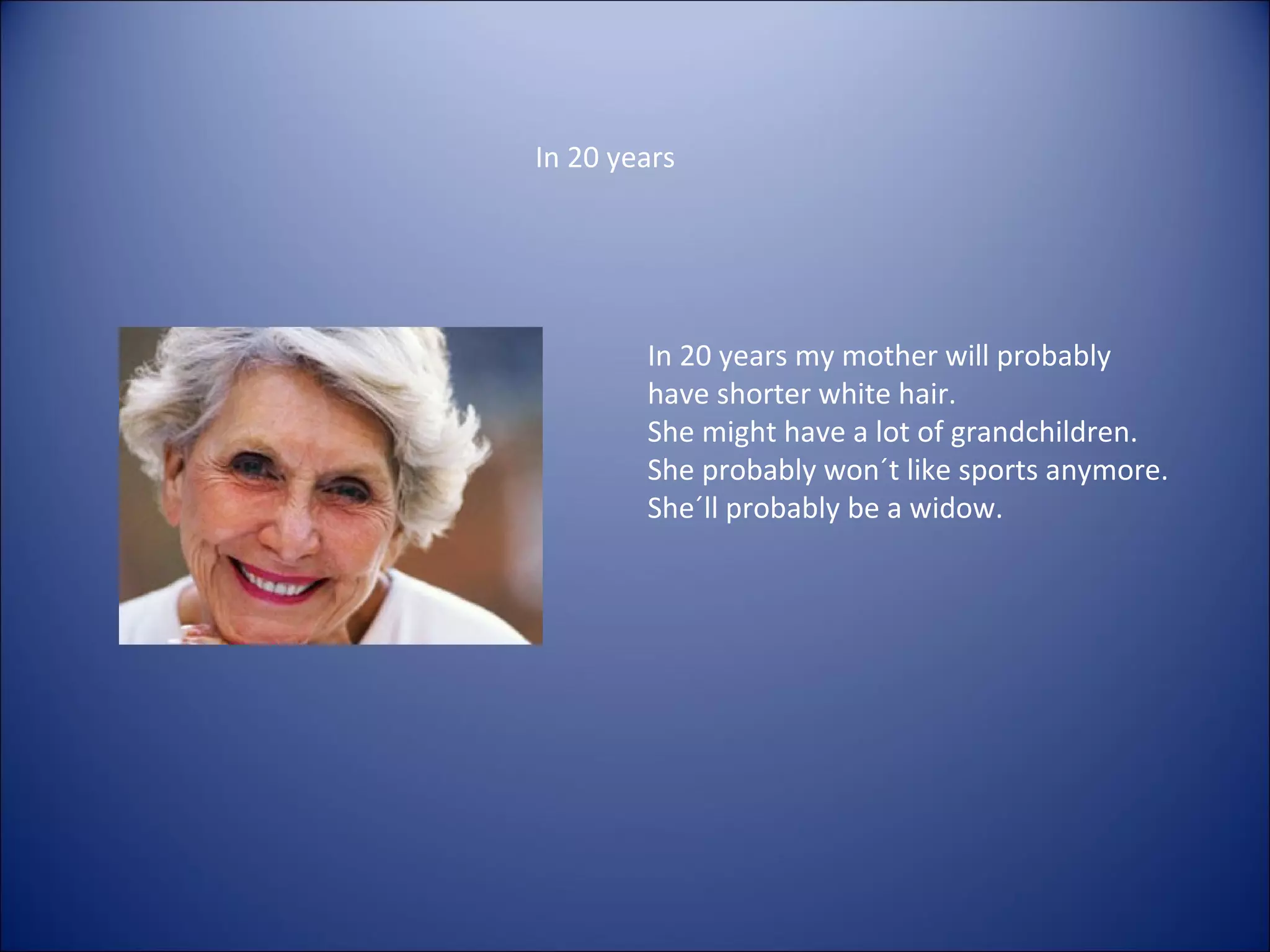 In 20 years

In 20 years my mother will probably have shorter white hair.
She might have a lot of grandchildren.
She probably won´t like sports anymore.
She´ll probably be a widow.